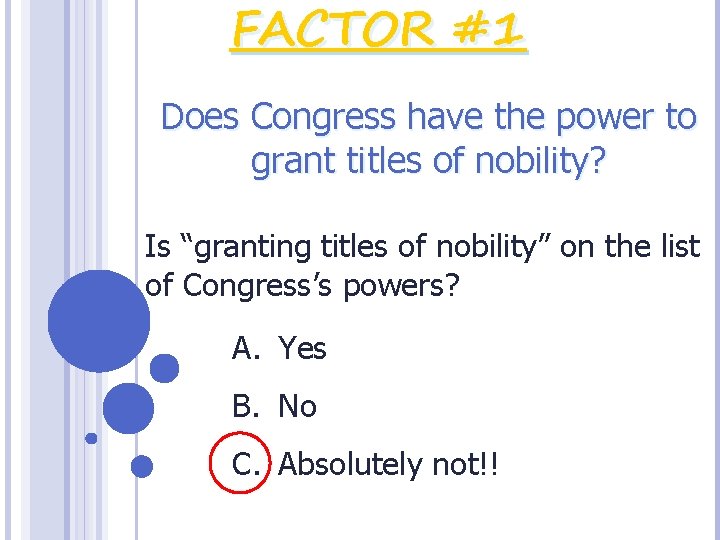 FACTOR #1

Does Congress have the power to grant titles of nobility?

Is “granting titles of nobility” on the list of Congress’s powers?

A. Yes

B. No

C. Absolutely not!!